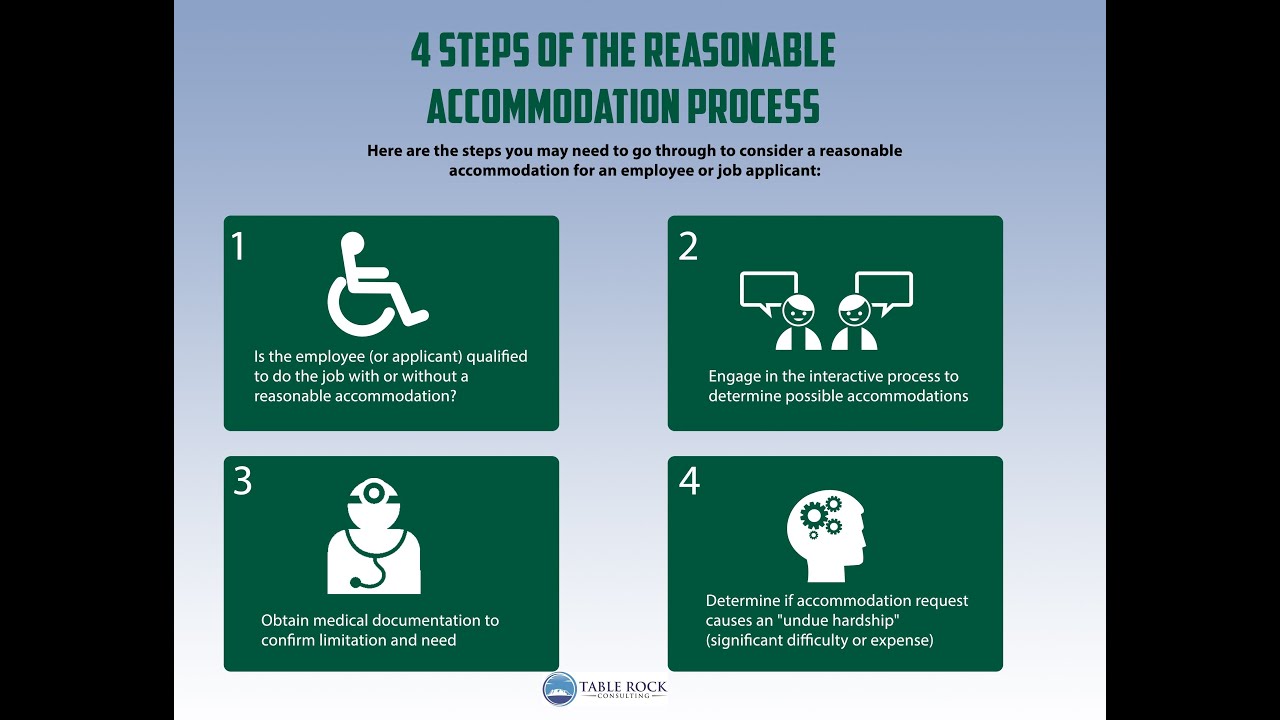 4 STEPS OF THE REASONABLE ACCOMMODATION PROCESS

Here are the steps you may need to go through to consider a reasonable accommodation for an employee or job applicant:

1

Is the employee (or applicant) qualified to do the job with or without a reasonable accommodation?

2

Engage in the interactive process to determine possible accommodations

3

Obtain medical documentation to confirm limitation and need

4

Determine if accommodation request causes an "undue hardship" (significant difficulty or expense)

TABLE ROCK CONSULTING